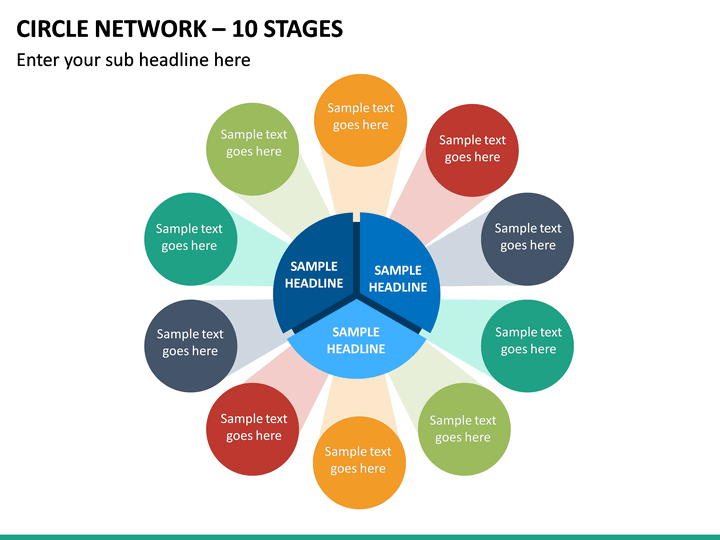 CIRCLE NETWORK – 10 STAGES

Enter your sub headline here

Sample text goes here

Sample text goes here

Sample text goes here

Sample text goes here

Sample text goes here

Sample text goes here

Sample text goes here

Sample text goes here

Sample text goes here

Sample text goes here

SAMPLE HEADLINE

SAMPLE HEADLINE

SAMPLE HEADLINE